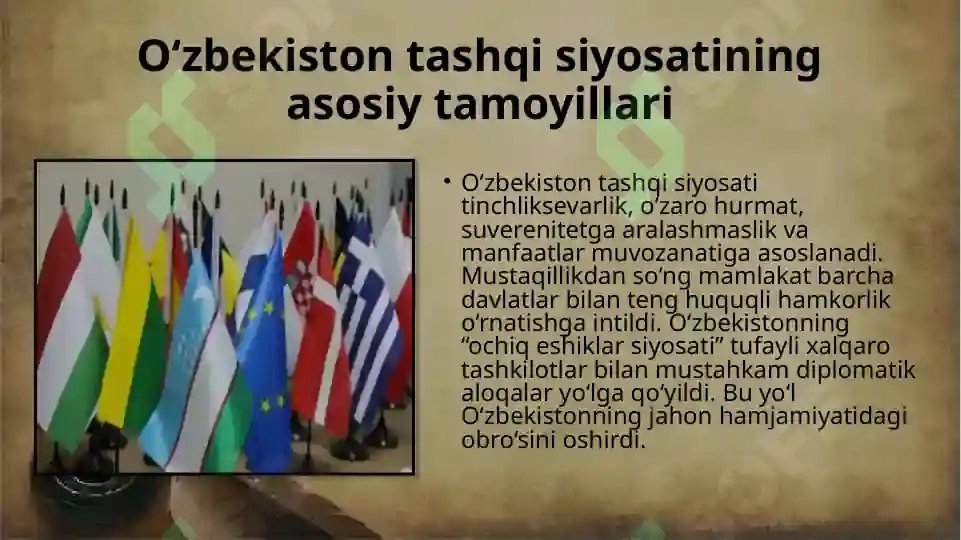 Oʻzbekiston tashqi siyosatining asosiy tamoyillari

• Oʻzbekiston tashqi siyosati tinchliksevarlik, oʻzaro hurmat, suverenitetga aralashmaslik va manfaatlar muvozanatiga asoslanadi. Mustaqillikdan soʻng mamlakat barcha davlatlar bilan teng huquqli hamkorlik oʻrnatishga intildi. Oʻzbekistonning “ochiq eshiklar siyosati” tufayli xalqaro tashkilotlar bilan mustahkam diplomatik aloqalar yoʻlga qoʻyildi. Bu yoʻl Oʻzbekistonning jahon hamjamiyatidagi obroʻsini oshirdi.